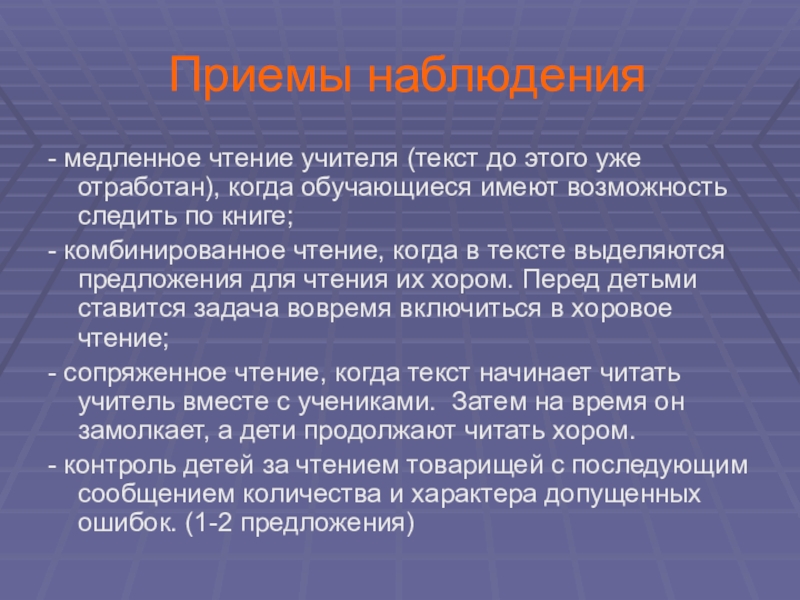 Приемы наблюдения

- медленное чтение учителя (текст до этого уже отработан), когда обучающиеся имеют возможность следить по книге;

- комбинированное чтение, когда в тексте выделяются предложения для чтения их хором. Перед детьми ставится задача вовремя включиться в хоровое чтение;

- сопряженное чтение, когда текст начинает читать учитель вместе с учениками. Затем на время он замолкает, а дети продолжают читать хором.

- контроль детей за чтением товарищей с последующим сообщением количества и характера допущенных ошибок. (1-2 предложения)